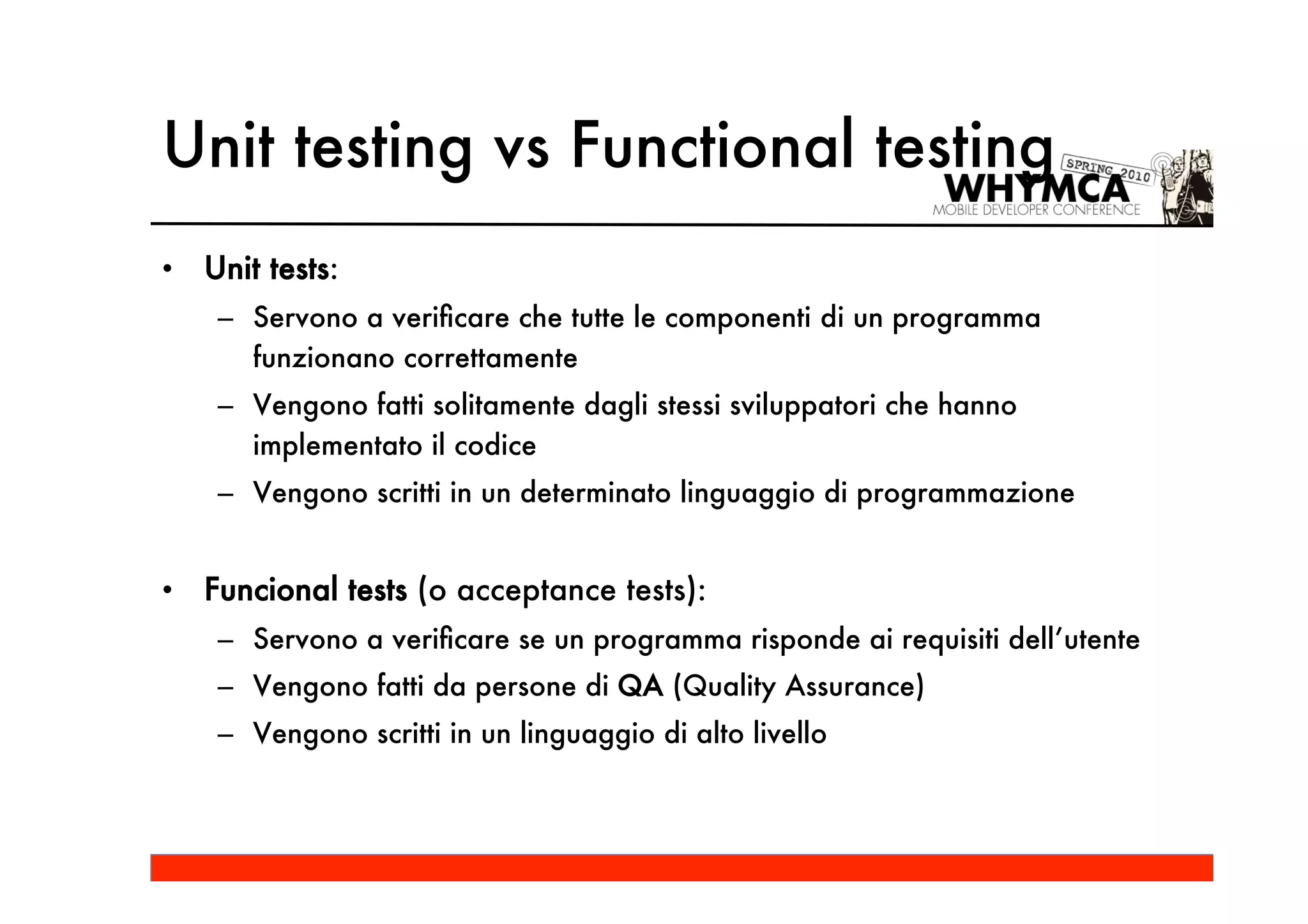 Unit testing vs Functional testing

SPRING 2010
WHYMCA
MOBILE DEVELOPER CONFERENCE

• Unit tests:
– Servono a verificare che tutte le componenti di un programma funzionano correttamente
– Vengono fatti solitamente dagli stessi sviluppatori che hanno implementato il codice
– Vengono scritti in un determinato linguaggio di programmazione

• Funcional tests (o acceptance tests):
– Servono a verificare se un programma risponde ai requisiti dell'utente
– Vengono fatti da persone di QA (Quality Assurance)
– Vengono scritti in un linguaggio di alto livello